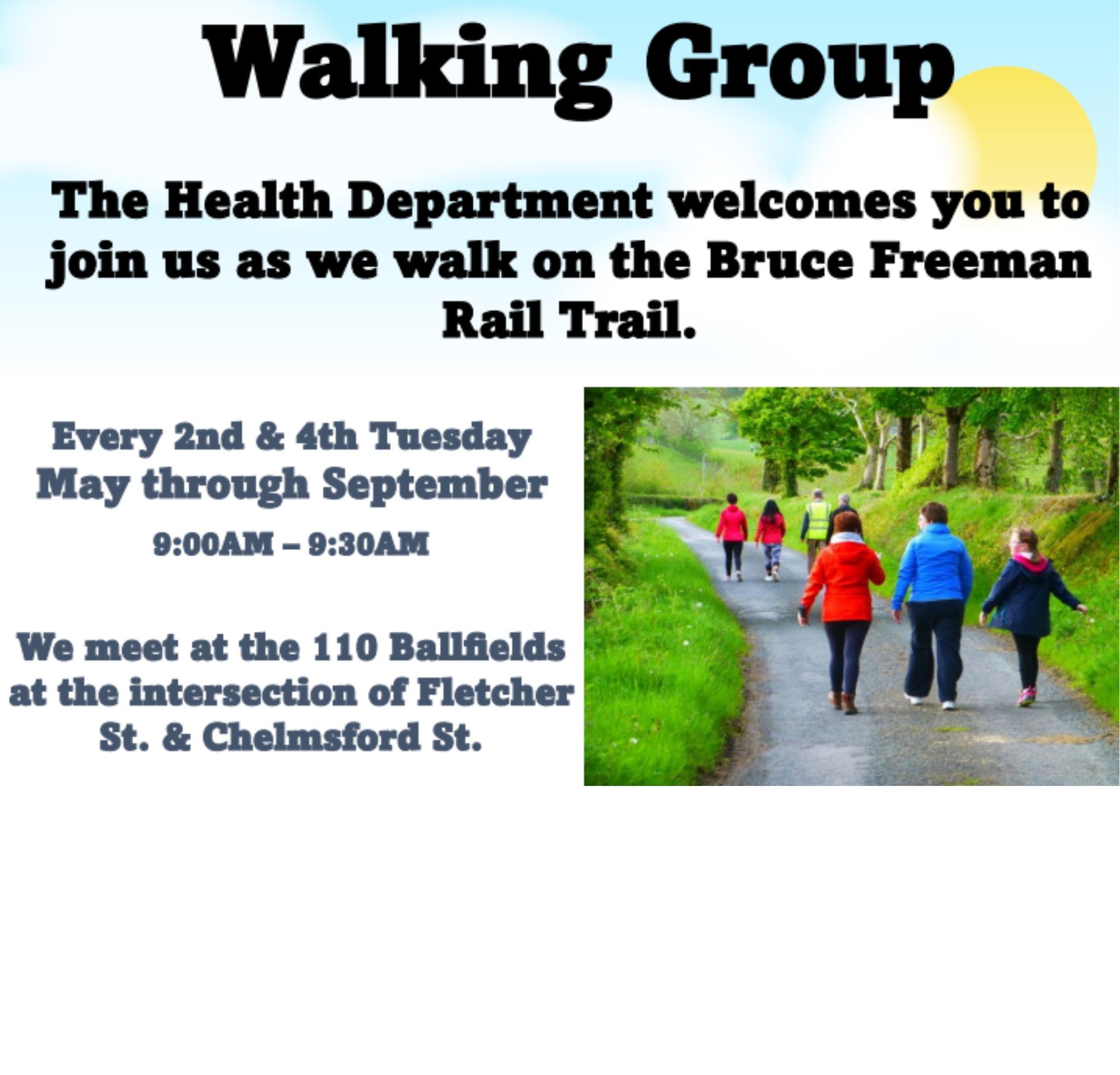 Walking Group

The Health Department welcomes you to join us as we walk on the Bruce Freeman Rail Trail.

Every 2nd & 4th Tuesday
May through September

9:00AM – 9:30AM

We meet at the 110 Ballfields at the intersection of Fletcher St. & Chelmsford St.